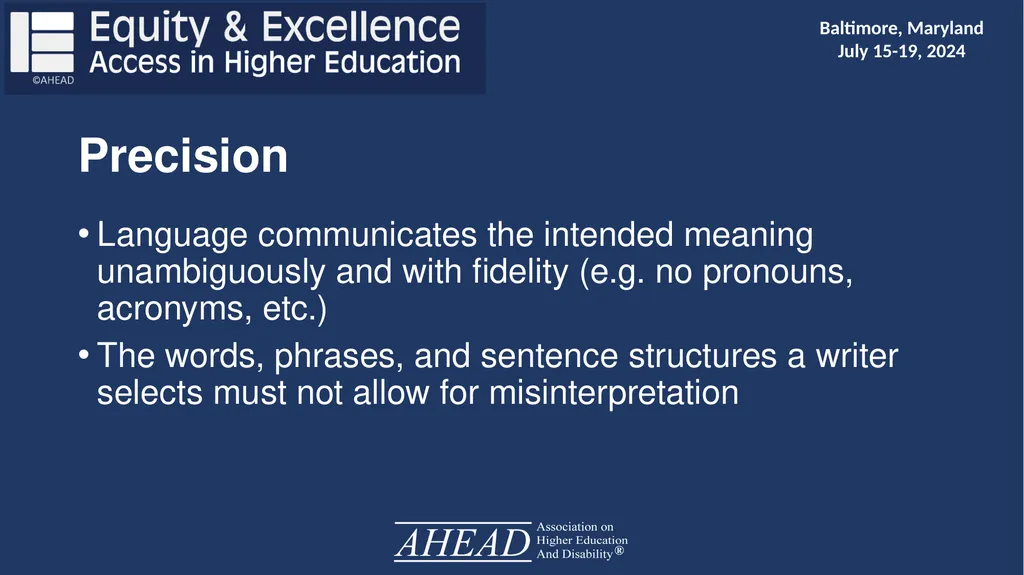 Equity & Excellence
Access in Higher Education
©AHEAD

Baltimore, Maryland
July 15-19, 2024

Precision

• Language communicates the intended meaning unambiguously and with fidelity (e.g. no pronouns, acronyms, etc.)

• The words, phrases, and sentence structures a writer selects must not allow for misinterpretation

AHEAD Association on Higher Education And Disability®